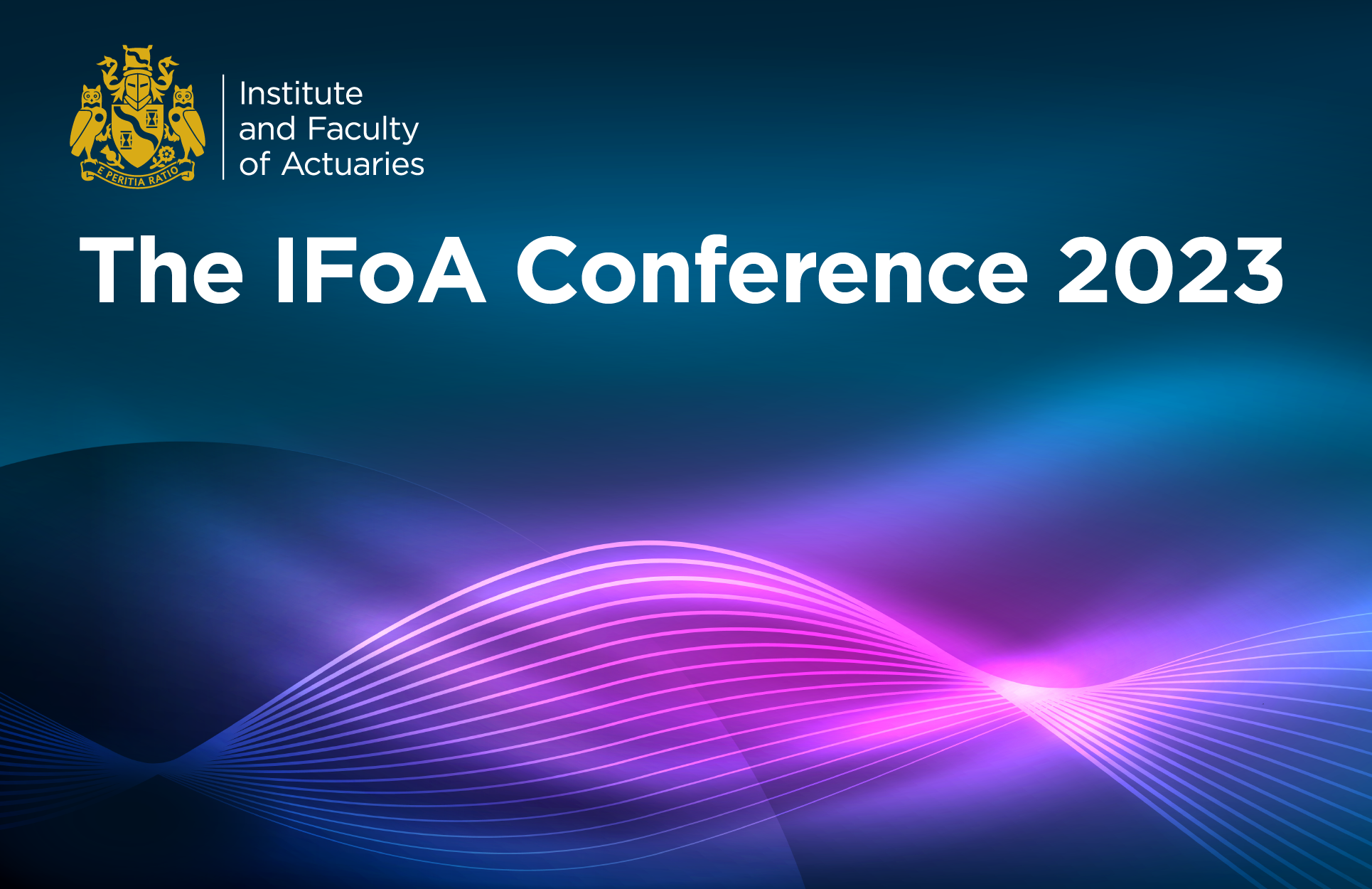 E PERITIA RATIO

Institute and Faculty of Actuaries

The IFoA Conference 2023